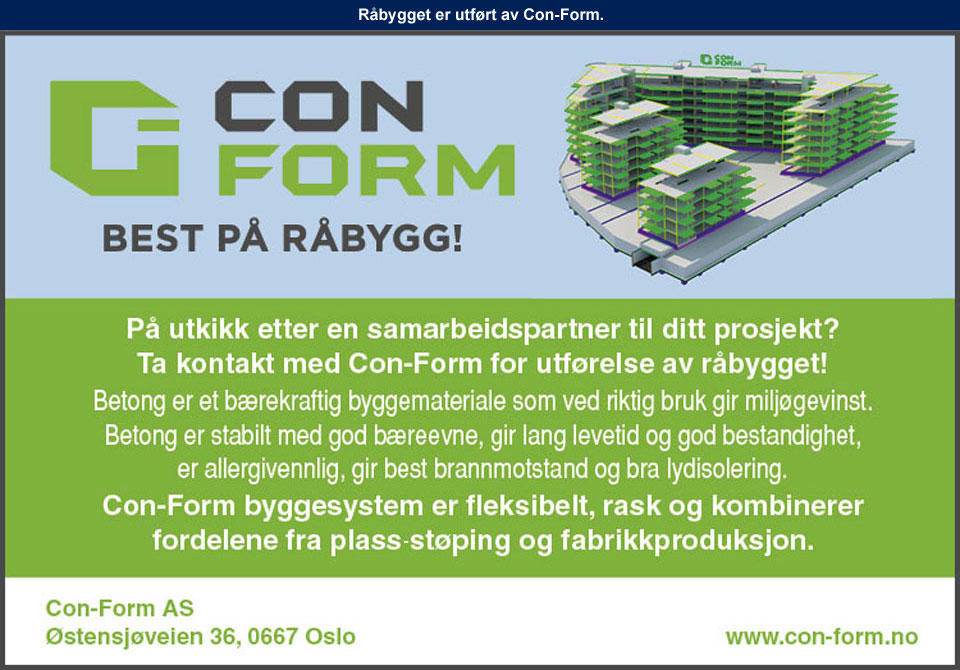 Råbygget er utført av Con-Form.

CON FORM

BEST PÅ RÅBYGG!

CON FORM

På utkikk etter en samarbeidspartner til ditt prosjekt?
Ta kontakt med Con-Form for utførelse av råbygget!
Betong er et bærekraftig byggemateriale som ved riktig bruk gir miljøgevinst.
Betong er stabilt med god bæreevne, gir lang levetid og god bestandighet, er allergivennlig, gir best brannmotstand og bra lydisolering.
Con-Form byggesystem er fleksibelt, rask og kombinerer fordelene fra plass-støping og fabrikkproduksjon.

Con-Form AS
Østensjøveien 36, 0667 Oslo

www.con-form.no